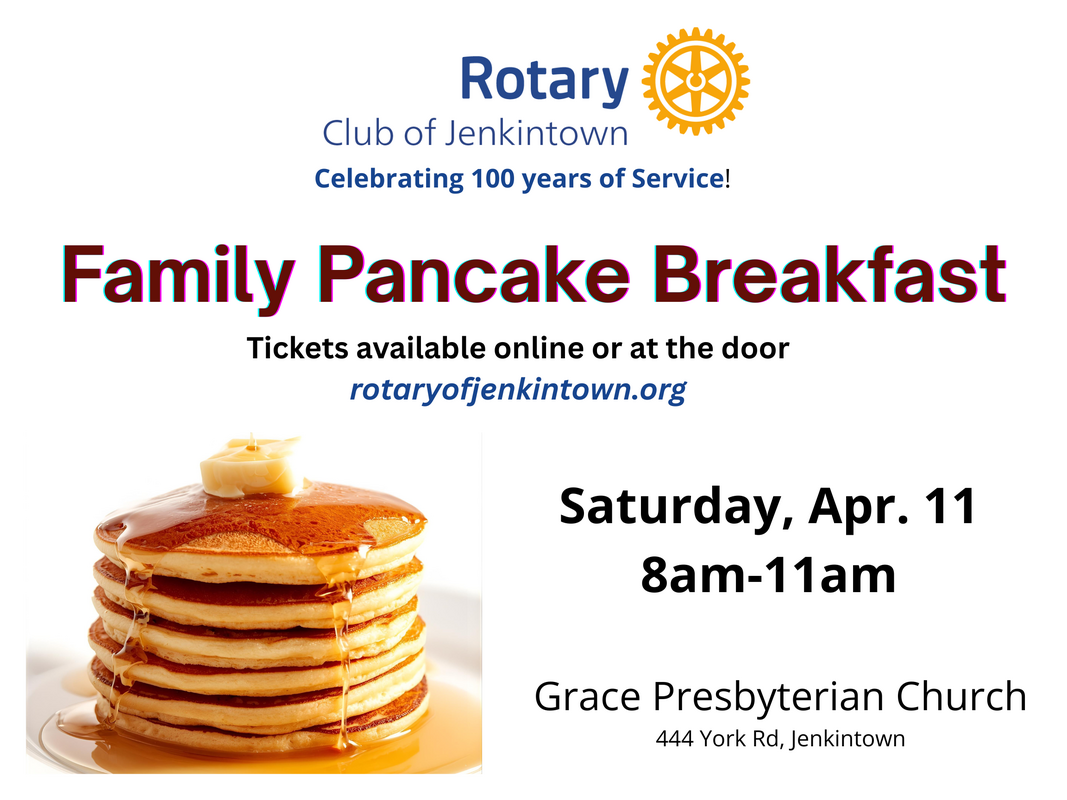 Rotary
Club of Jenkintown

Celebrating 100 years of Service!

Family Pancake Breakfast

Tickets available online or at the door
rotaryofjenkintown.org

Saturday, Apr. 11
8am-11am

Grace Presbyterian Church
444 York Rd, Jenkintown